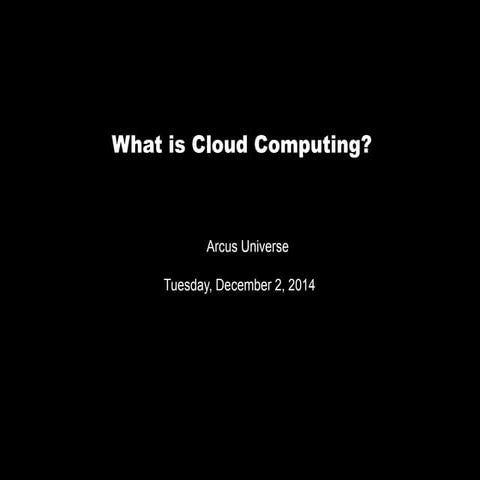 What is Cloud Computing?

Arcus Universe

Tuesday, December 2, 2014